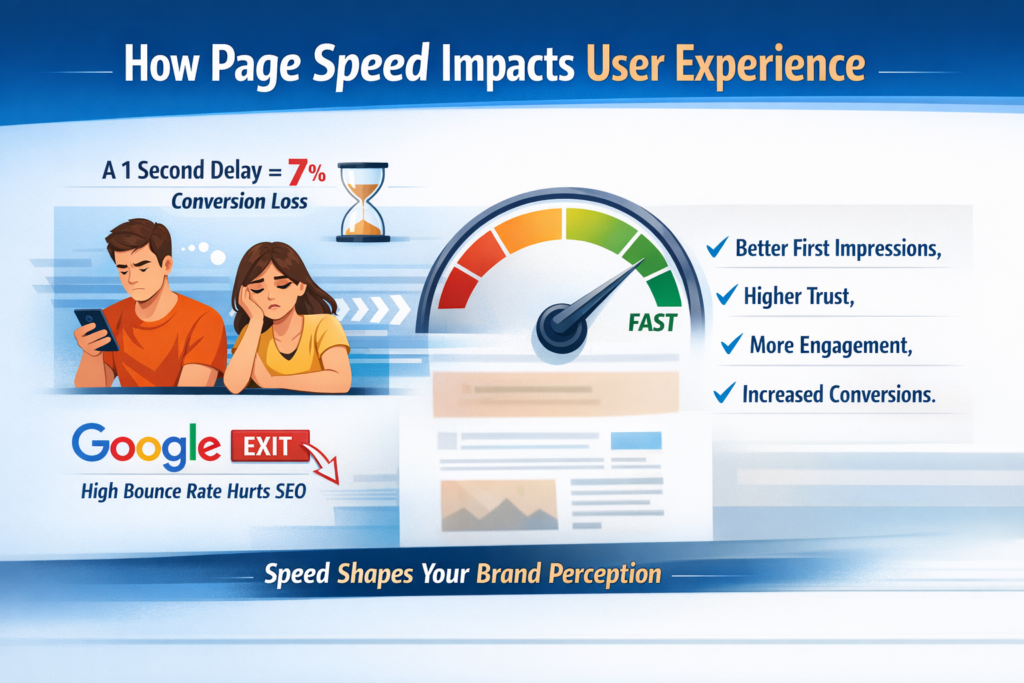 How Page Speed Impacts User Experience

A 1 Second Delay = 7% Conversion Loss

FAST

✓ Better First Impressions,
✓ Higher Trust,
✓ More Engagement,
✓ Increased Conversions.

Google EXIT
High Bounce Rate Hurts SEO

Speed Shapes Your Brand Perception